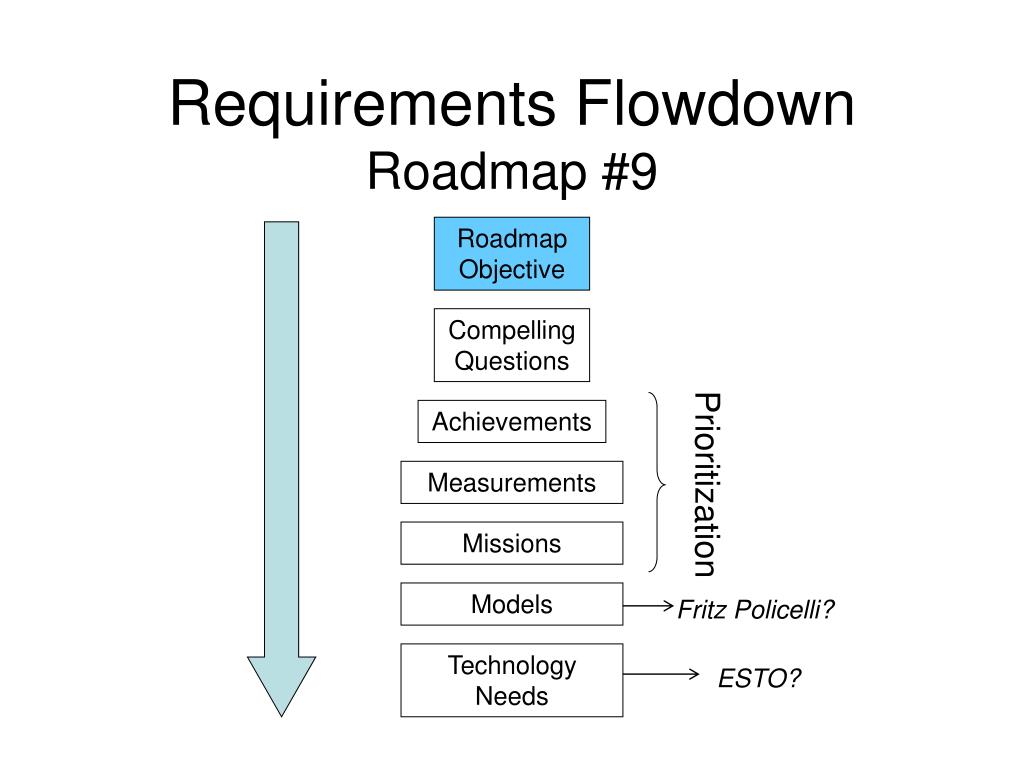 Requirements Flowdown
Roadmap #9

Roadmap Objective

Compelling Questions

Achievements

Measurements

Missions

Prioritization

Models

Fritz Policelli?

Technology Needs

ESTO?